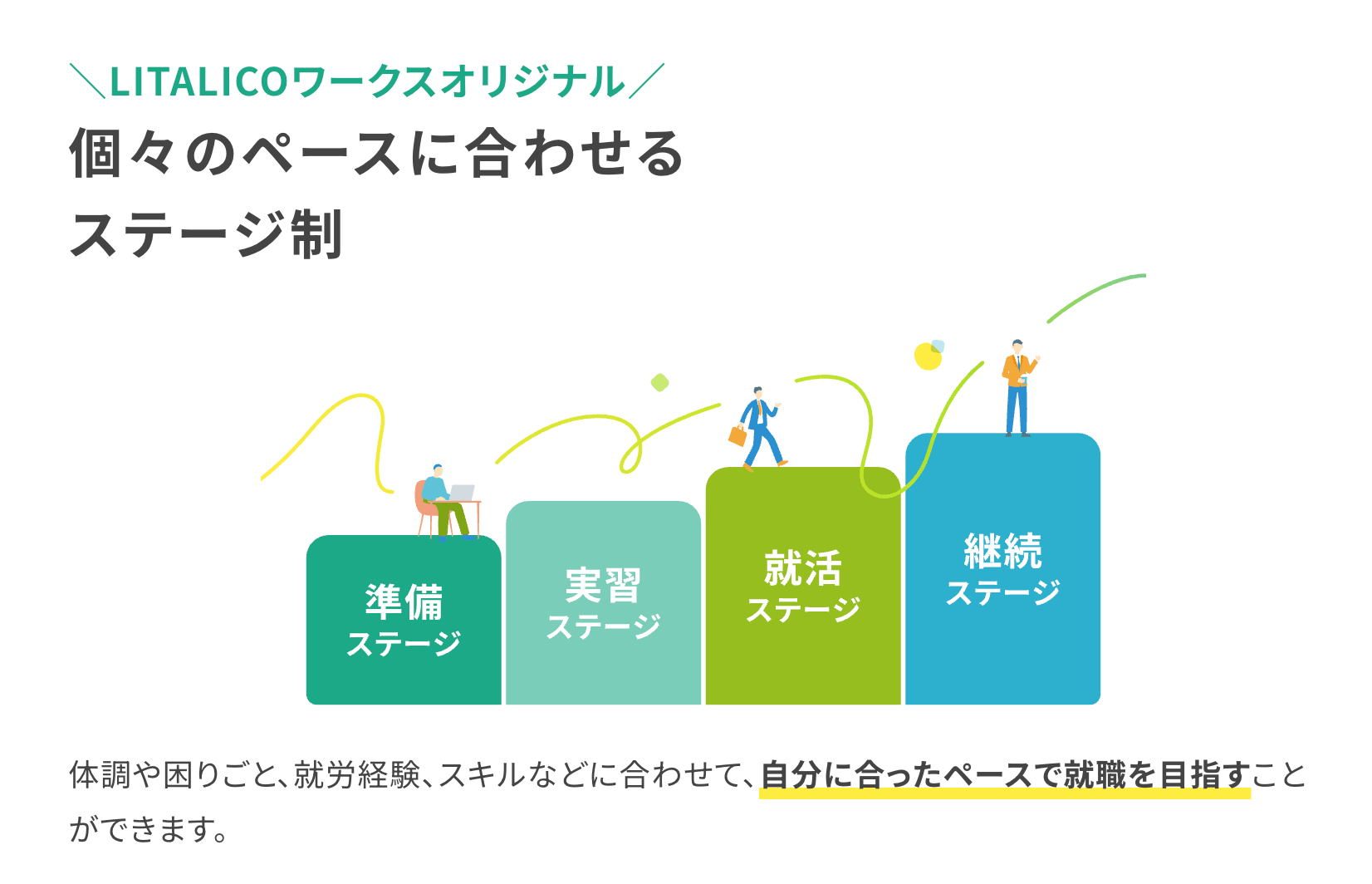 ＼LITALICOワークスオリジナル／
個々のペースに合わせる
ステージ制

準備
ステージ

実習
ステージ

就活
ステージ

継続
ステージ

体調や困りごと、就労経験、スキルなどに合わせて、自分に合ったペースで就職を目指すことができます。